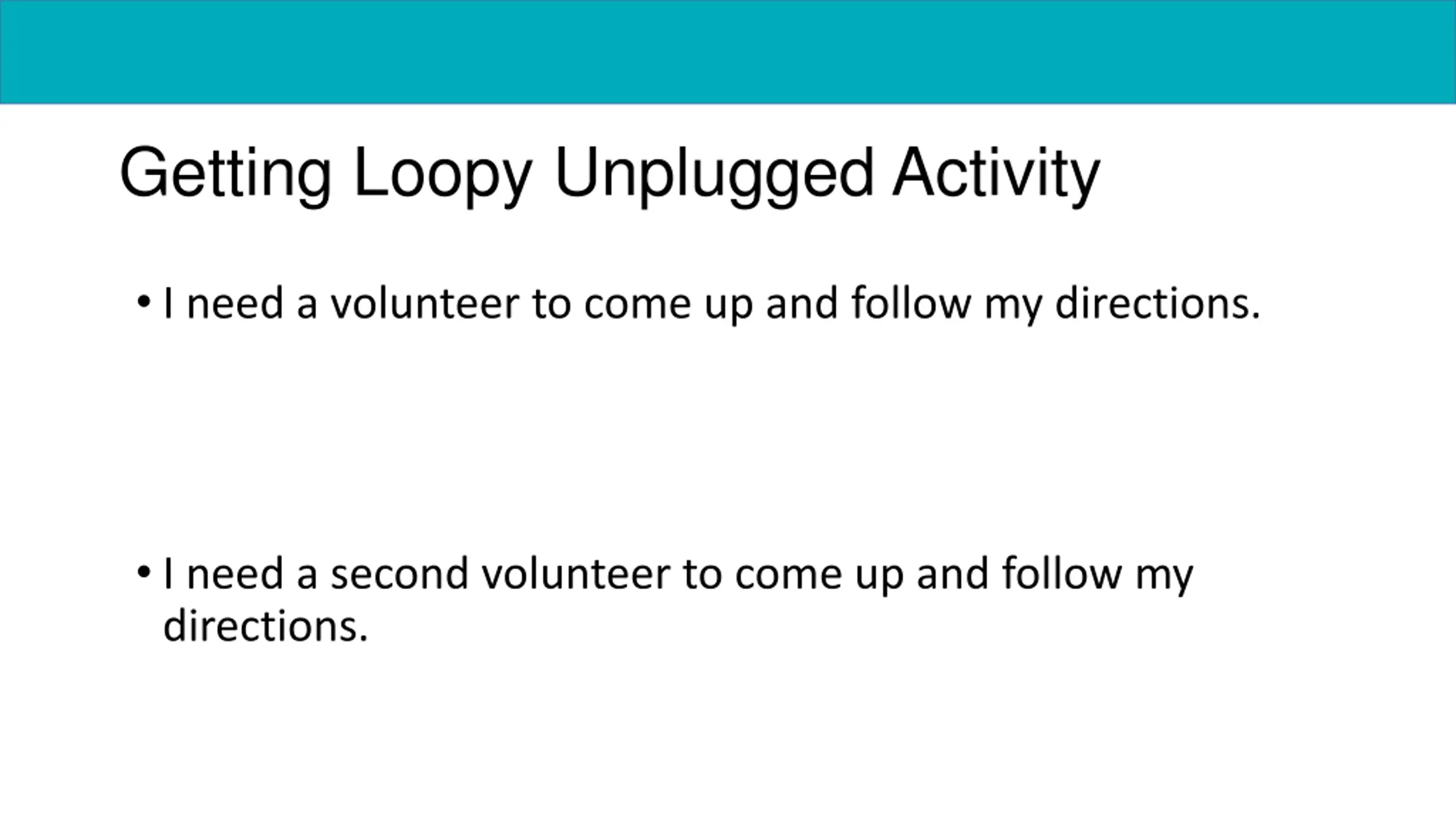 Getting Loopy Unplugged Activity

• I need a volunteer to come up and follow my directions.

• I need a second volunteer to come up and follow my directions.